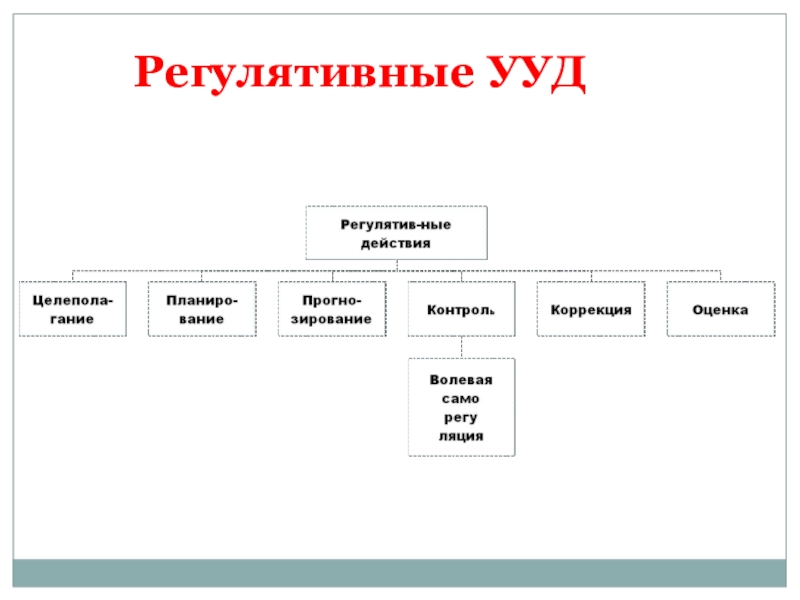 Регулятивные УУД

Регулятив-ные действия

Целепола-гание

Планиро-вание

Прогно-зирование

Контроль

Коррекция

Оценка

Волевая само регу ляция